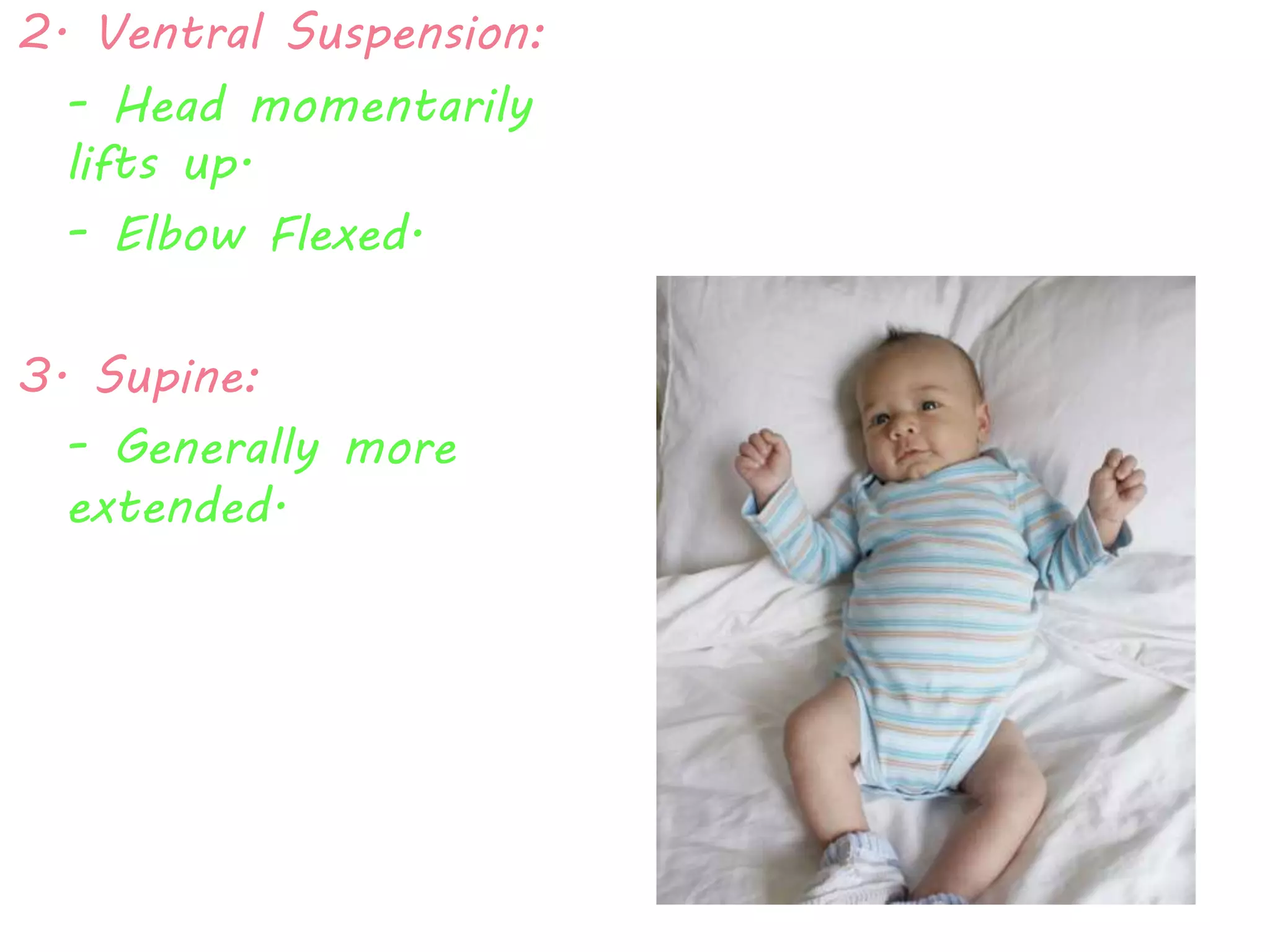 2. Ventral Suspension:

- Head momentarily lifts up.

- Elbow Flexed.

3. Supine:

- Generally more extended.